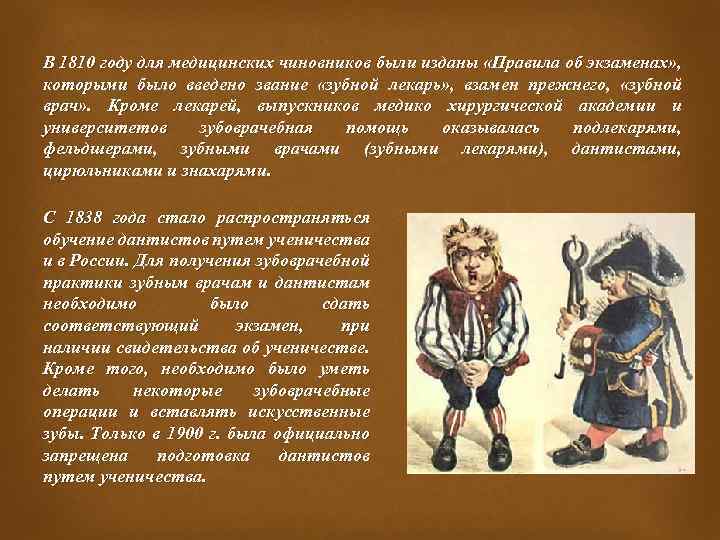 В 1810 году для медицинских чиновников были изданы «Правила об экзаменах», которыми было введено звание «зубной лекарь», взамен прежнего, «зубной врач». Кроме лекарей, выпускников медико хирургической академии и университетов зубоврачебная помощь оказывалась подлекарями, фельдшерами, зубными врачами (зубными лекарями), дантистами, цирюльниками и знахарями.

С 1838 года стало распространяться обучение дантистов путем ученичества и в России. Для получения зубоврачебной практики зубным врачам и дантистам необходимо было сдать соответствующий экзамен, при наличии свидетельства об ученичестве. Кроме того, необходимо было уметь делать некоторые зубоврачебные операции и вставлять искусственные зубы. Только в 1900 г. была официально запрещена подготовка дантистов путем ученичества.